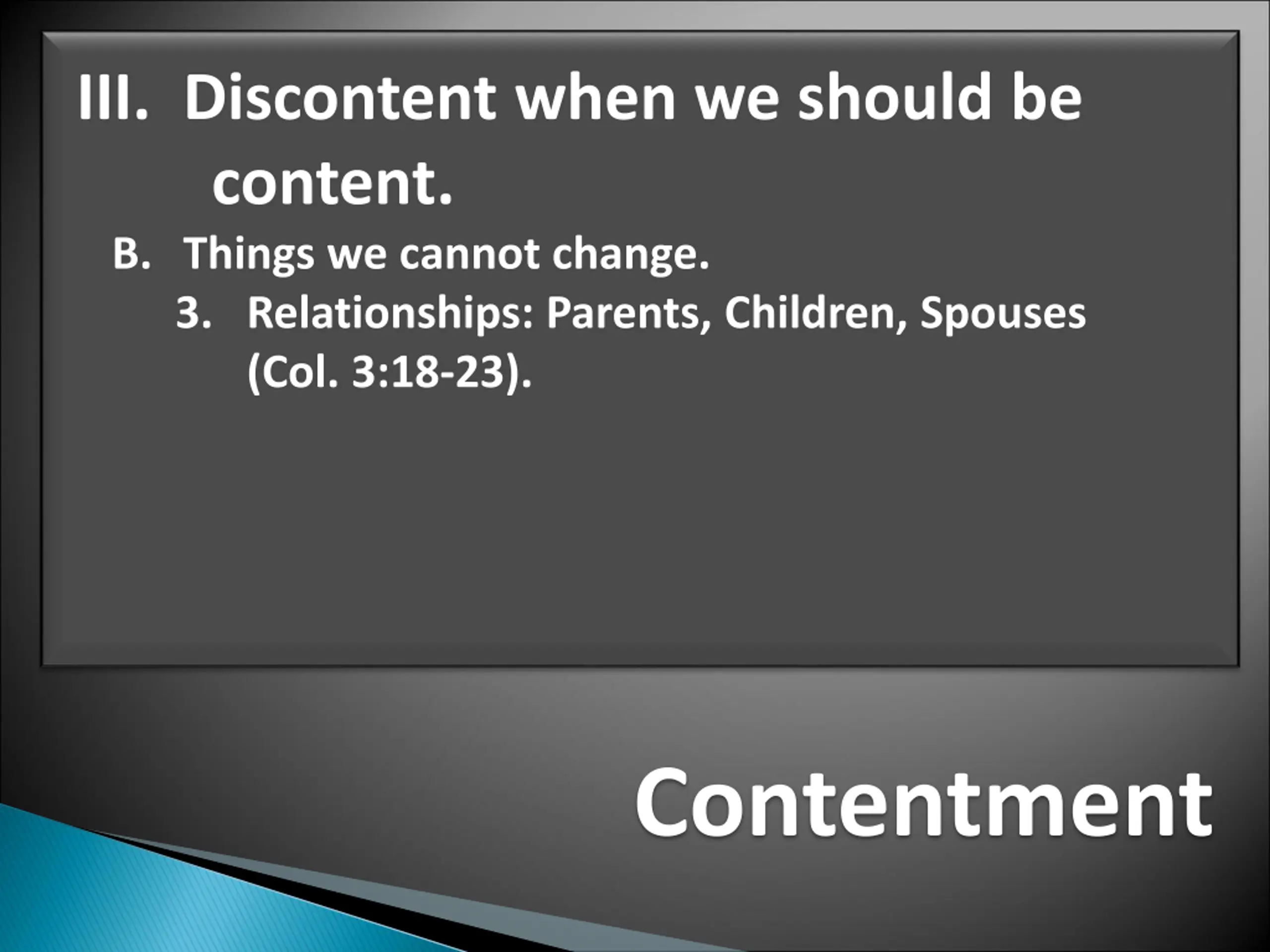 III. Discontent when we should be content.

B. Things we cannot change.

3. Relationships: Parents, Children, Spouses (Col. 3:18-23).

Contentment